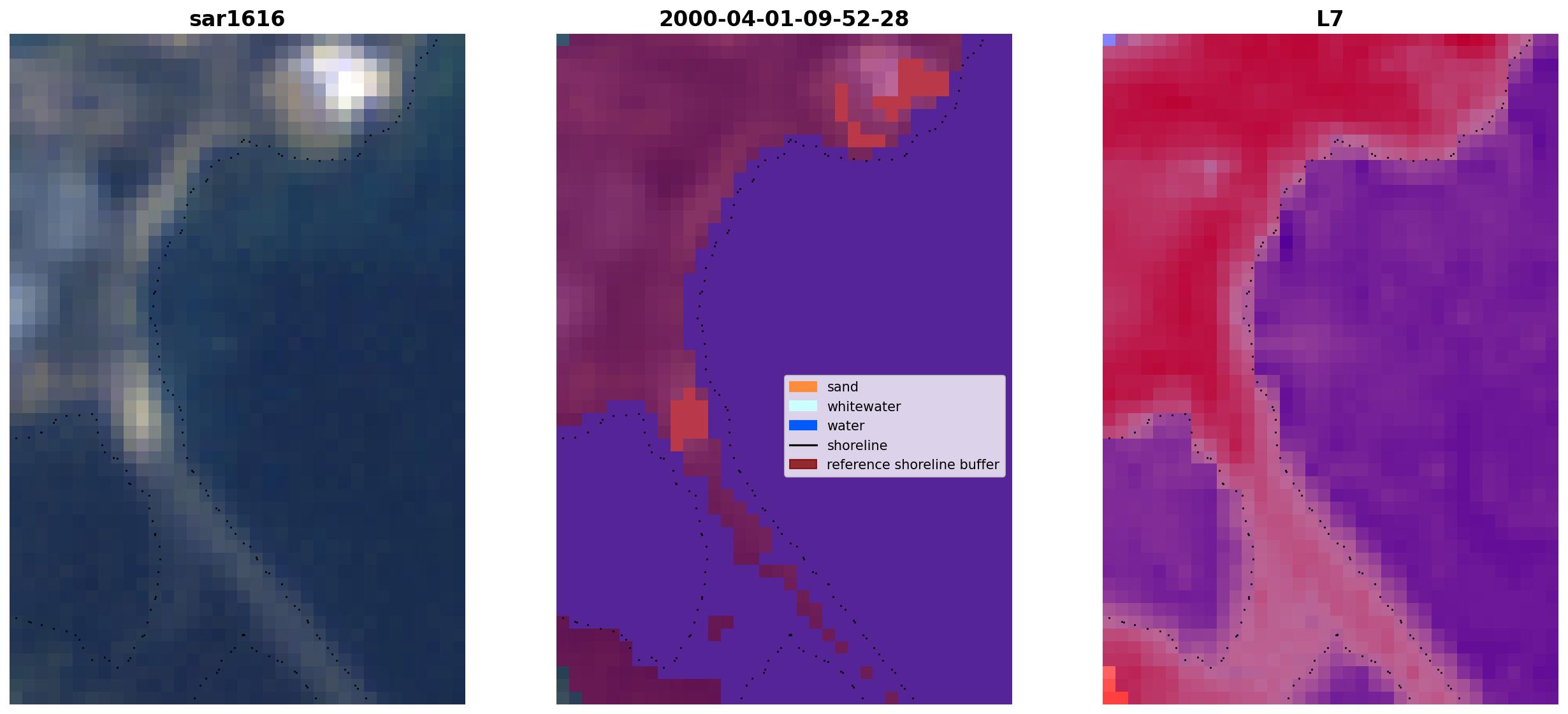 sar1616

2000-04-01-09-52-28

sand
whitewater
water
shoreline
reference shoreline buffer

L7